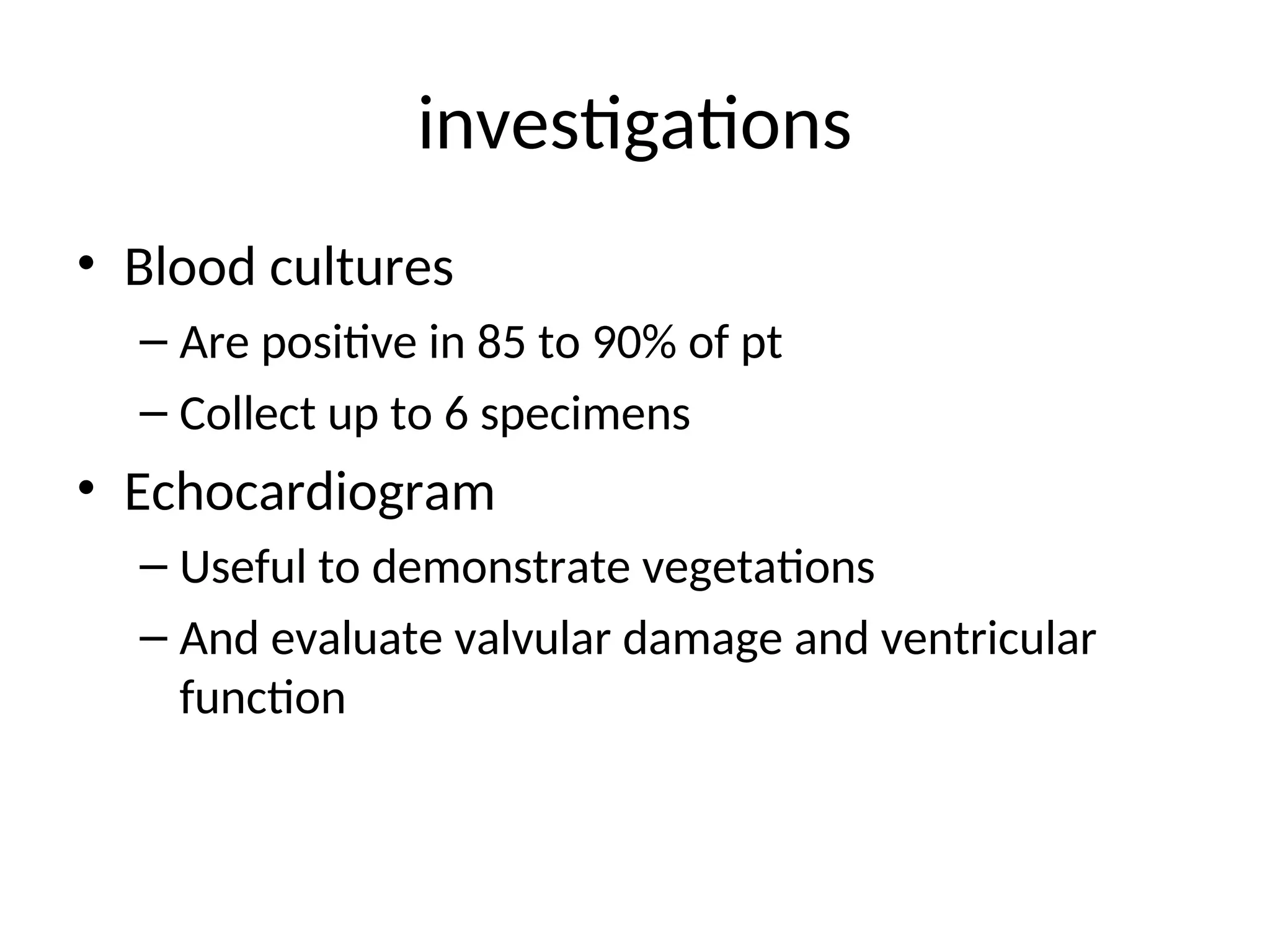 investigations

• Blood cultures
– Are positive in 85 to 90% of pt
– Collect up to 6 specimens
• Echocardiogram
– Useful to demonstrate vegetations
– And evaluate valvular damage and ventricular function